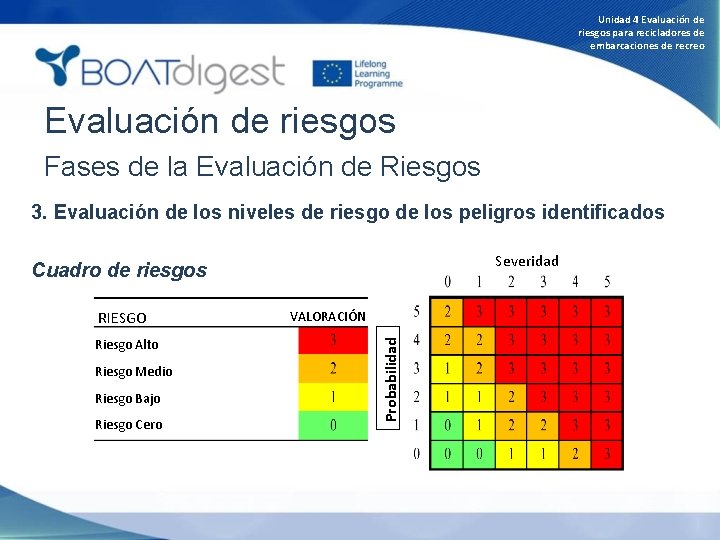 Unidad 4 Evaluación de riesgos para recicladores de embarcaciones de recreo

BOATdigest

Lifelong Learning Programme

Evaluación de riesgos

Fases de la Evaluación de Riesgos

3. Evaluación de los niveles de riesgo de los peligros identificados

Cuadro de riesgos

| RIESGO | VALORACIÓN |
|---|---|
| Riesgo Alto | 3 |
| Riesgo Medio | 2 |
| Riesgo Bajo | 1 |
| Riesgo Cero | 0 |

Severidad

Probabilidad

| | 0 | 1 | 2 | 3 | 4 | 5 |
|---|---|---|---|---|---|---|
| 5 | 2 | 3 | 3 | 3 | 3 | 3 |
| 4 | 2 | 2 | 3 | 3 | 3 | 3 |
| 3 | 1 | 2 | 3 | 3 | 3 | 3 |
| 2 | 1 | 1 | 2 | 3 | 3 | 3 |
| 1 | 0 | 1 | 2 | 2 | 3 | 3 |
| 0 | 0 | 0 | 1 | 1 | 2 | 3 |